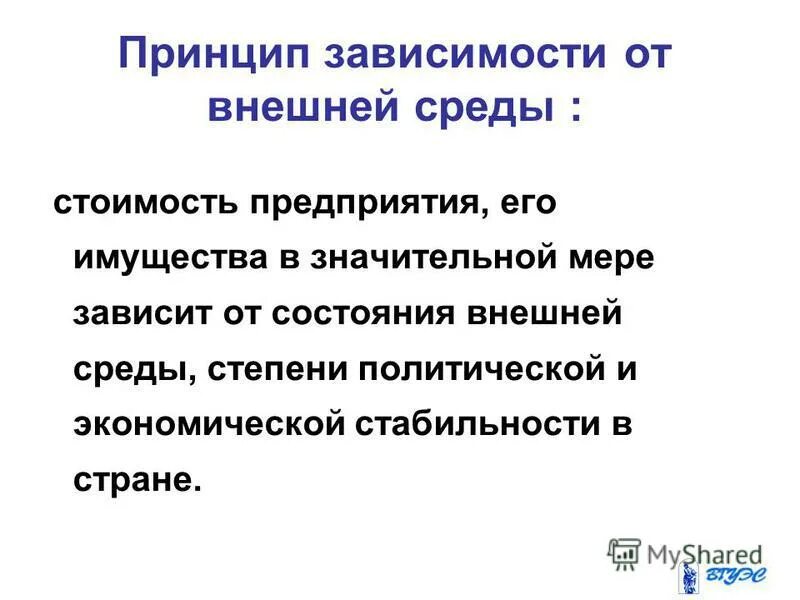 Принцип зависимости от внешней среды :

стоимость предприятия, его имущества в значительной мере зависит от состояния внешней среды, степени политической и экономической стабильности в стране.

MyShared

ВГУЭС